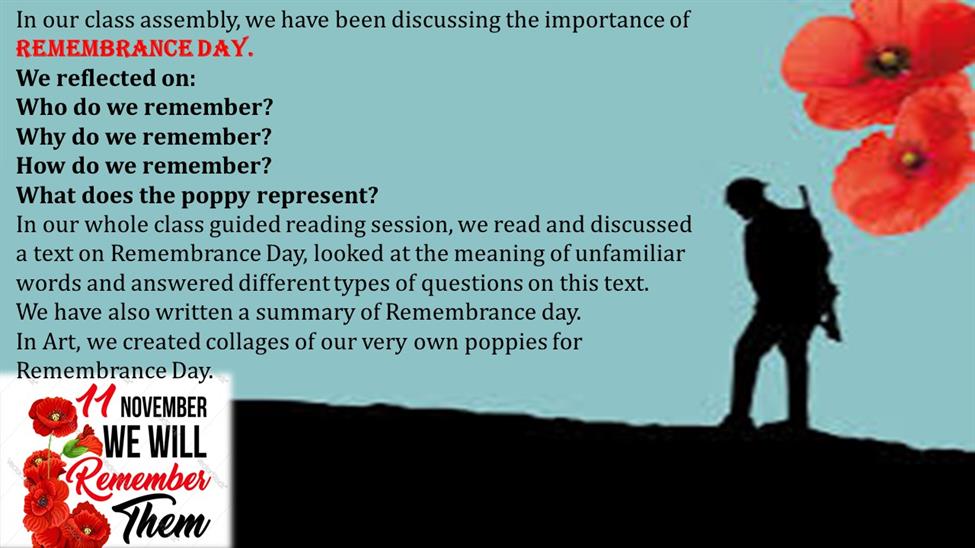 In our class assembly, we have been discussing the importance of REMEMBRANCE DAY.
We reflected on:
Who do we remember?
Why do we remember?
How do we remember?
What does the poppy represent?
In our whole class guided reading session, we read and discussed a text on Remembrance Day, looked at the meaning of unfamiliar words and answered different types of questions on this text.
We have also written a summary of Remembrance day.
In Art, we created collages of our very own poppies for Remembrance Day.

11 NOVEMBER
WE WILL
Remember
Them